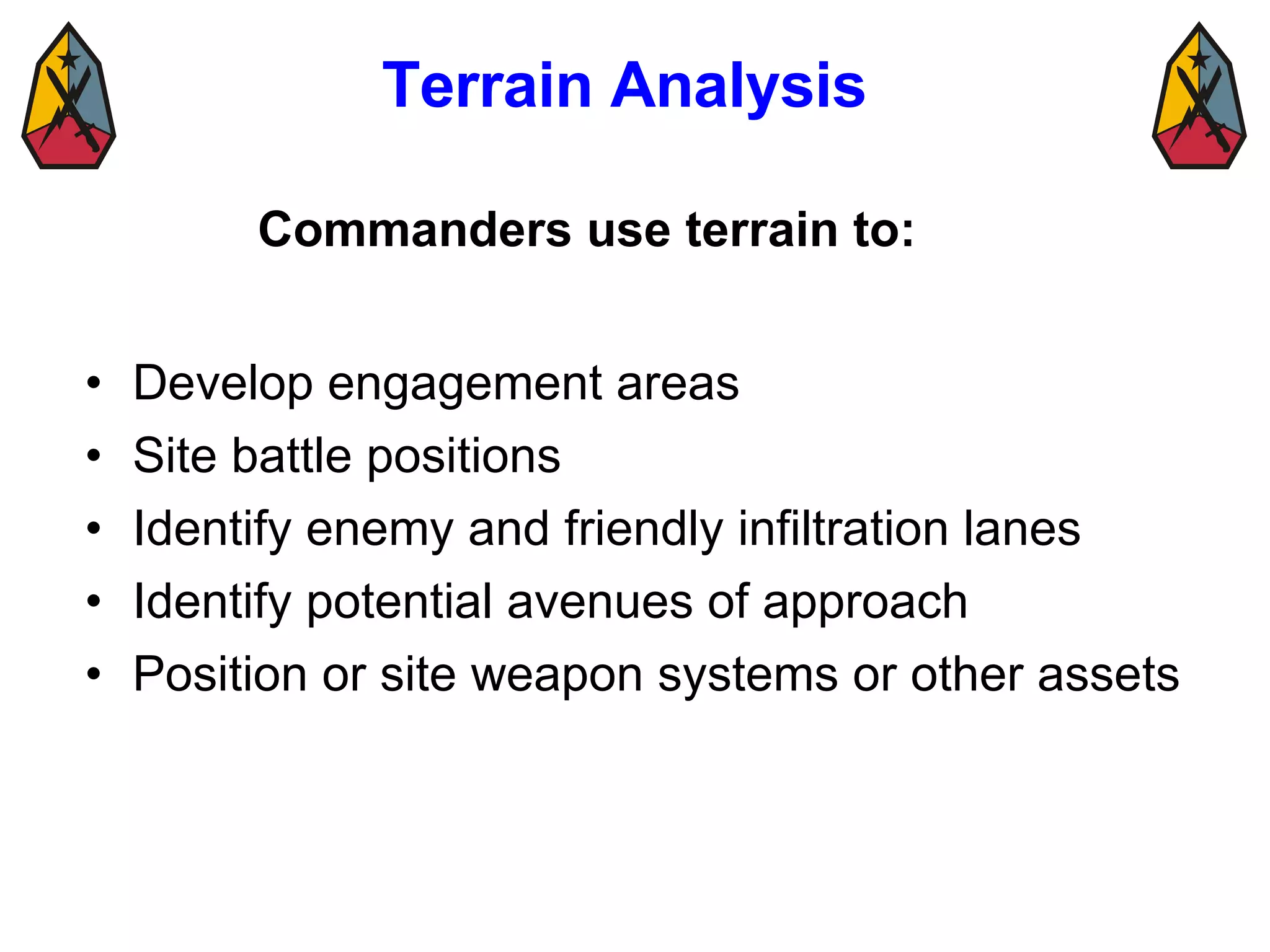 Terrain Analysis

Commanders use terrain to:

• Develop engagement areas
• Site battle positions
• Identify enemy and friendly infiltration lanes
• Identify potential avenues of approach
• Position or site weapon systems or other assets